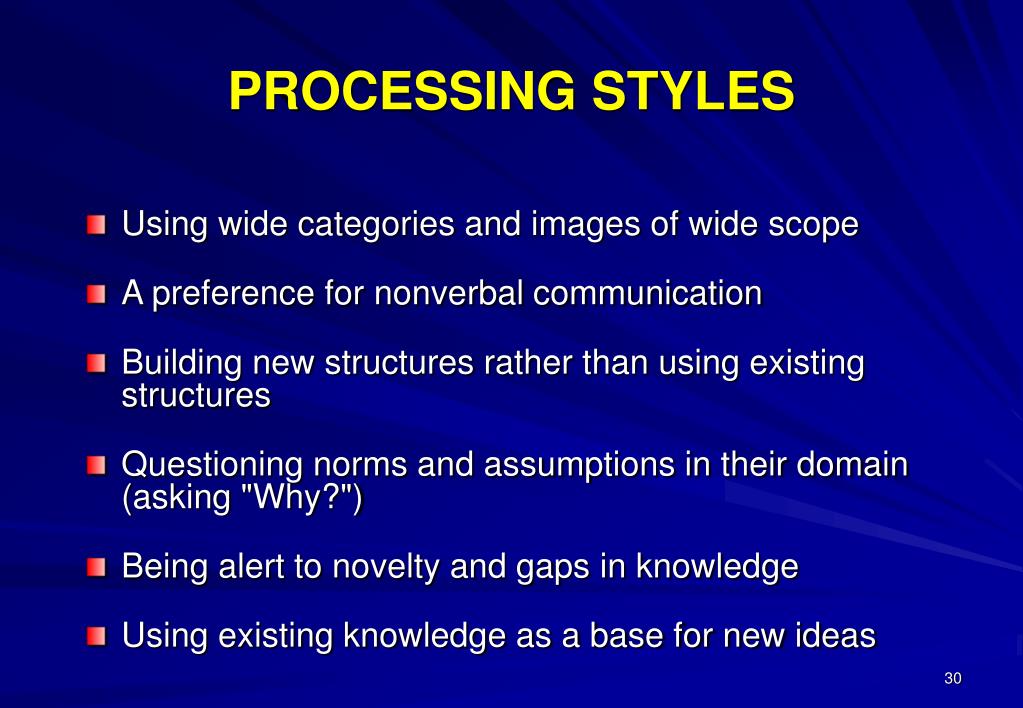 PROCESSING STYLES

Using wide categories and images of wide scope

A preference for nonverbal communication

Building new structures rather than using existing structures

Questioning norms and assumptions in their domain (asking "Why?")

Being alert to novelty and gaps in knowledge

Using existing knowledge as a base for new ideas

30